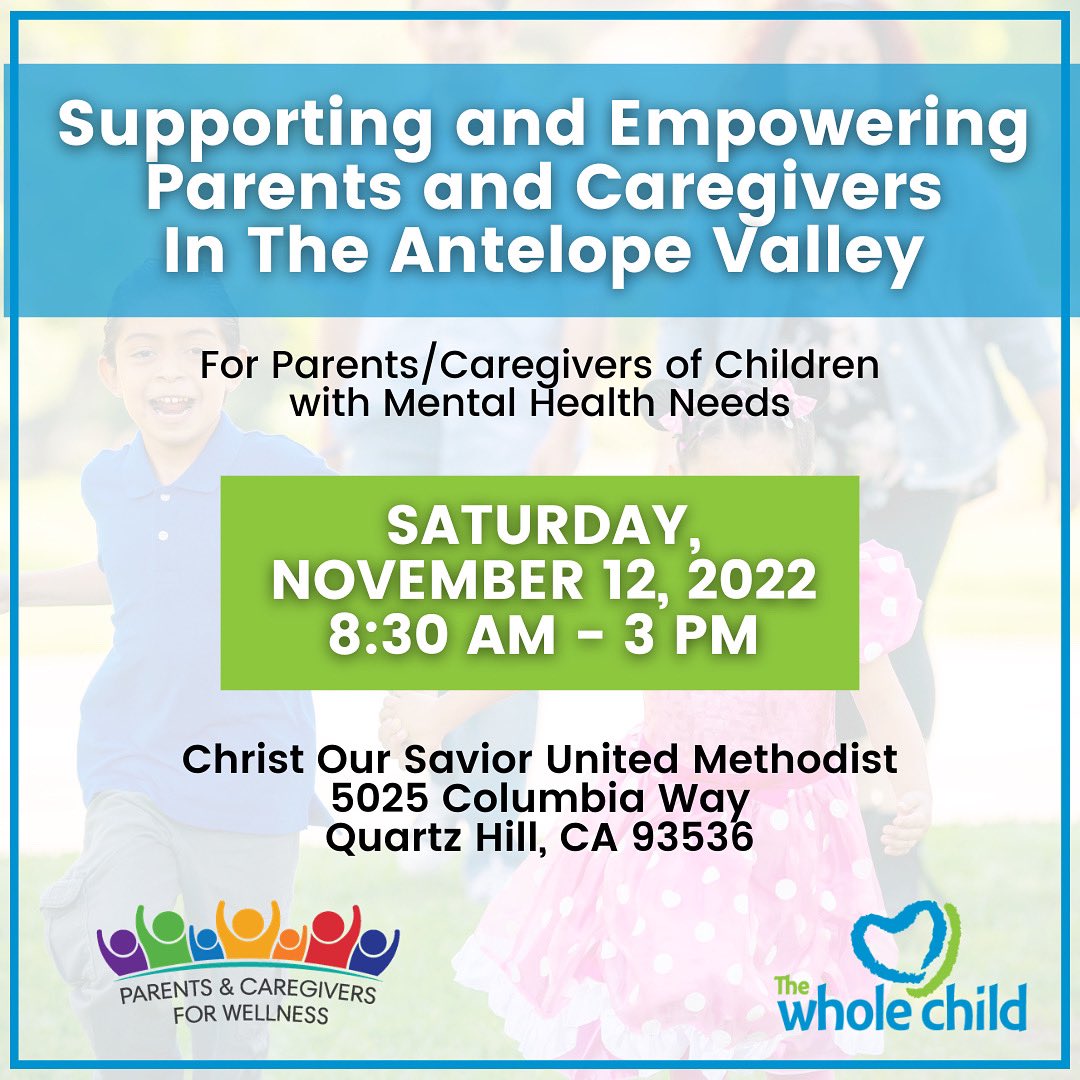 Supporting and Empowering Parents and Caregivers In The Antelope Valley

For Parents/Caregivers of Children with Mental Health Needs

SATURDAY, NOVEMBER 12, 2022
8:30 AM - 3 PM

Christ Our Savior United Methodist
5025 Columbia Way
Quartz Hill, CA 93536

PARENTS & CAREGIVERS FOR WELLNESS

The whole child